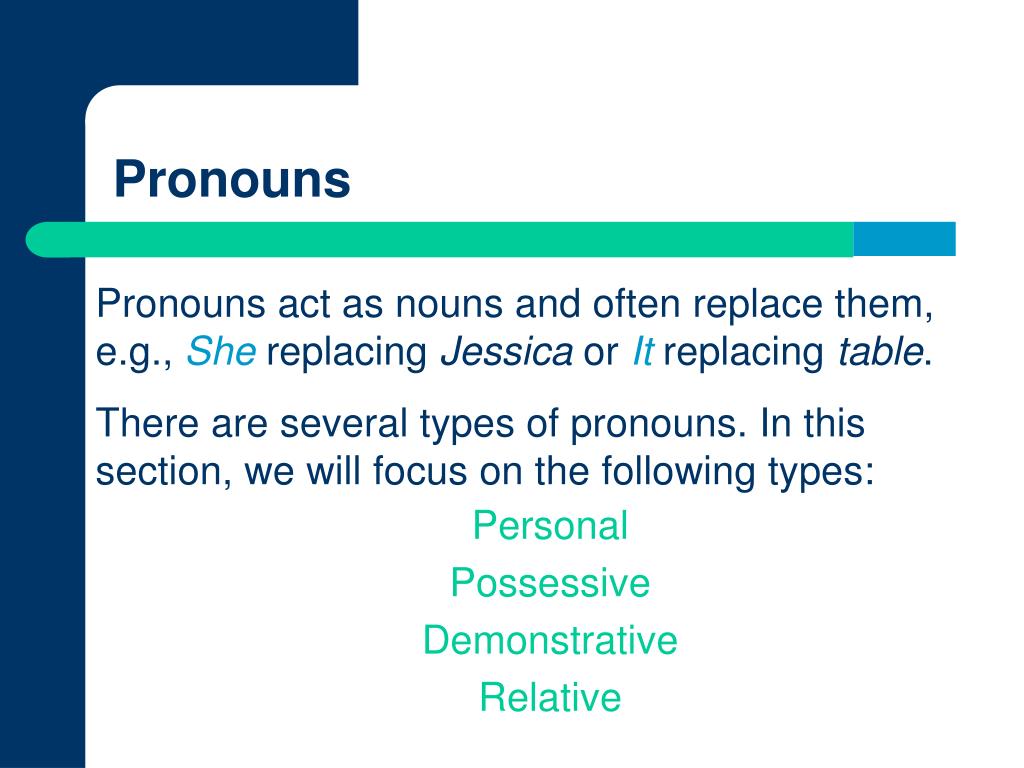 Pronouns

Pronouns act as nouns and often replace them, e.g., She replacing Jessica or It replacing table.

There are several types of pronouns. In this section, we will focus on the following types:

Personal

Possessive

Demonstrative

Relative